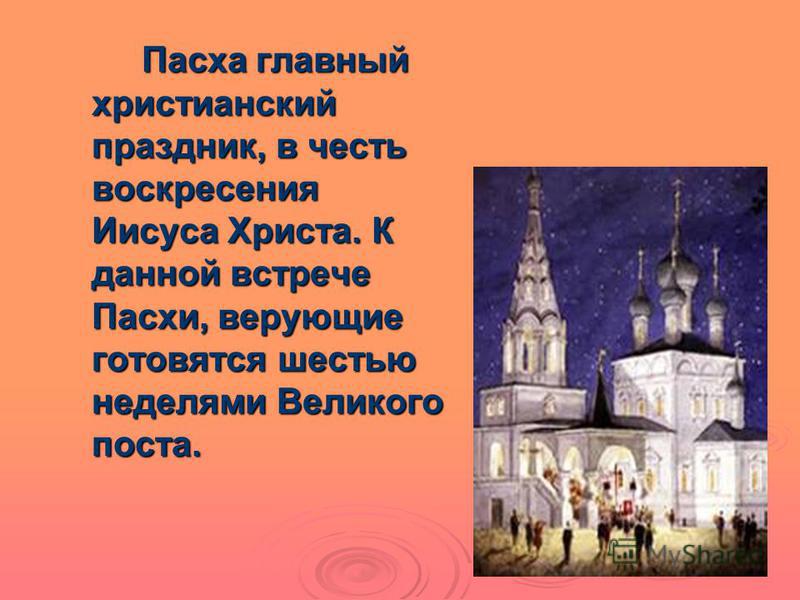 Пасха главный христианский праздник, в честь воскресения Иисуса Христа. К данной встрече Пасхи, верующие готовятся шестью неделями Великого поста.

MyShared